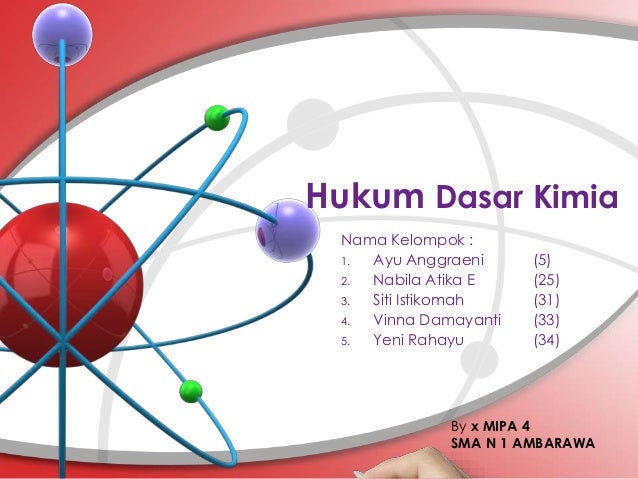 Hukum Dasar Kimia

Nama Kelompok :
1. Ayu Anggraeni (5)
2. Nabila Atika E (25)
3. Siti Istikomah (31)
4. Vinna Damayanti (33)
5. Yeni Rahayu (34)

By x MIPA 4
SMA N 1 AMBARAWA